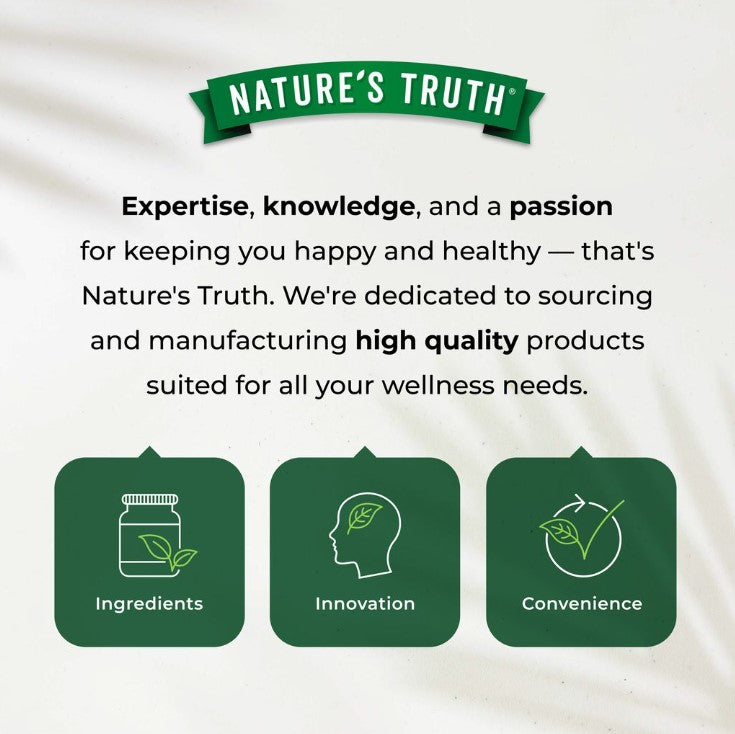 NATURE'S TRUTH®

Expertise, knowledge, and a passion for keeping you happy and healthy — that's Nature's Truth. We're dedicated to sourcing and manufacturing high quality products suited for all your wellness needs.

Ingredients

Innovation

Convenience